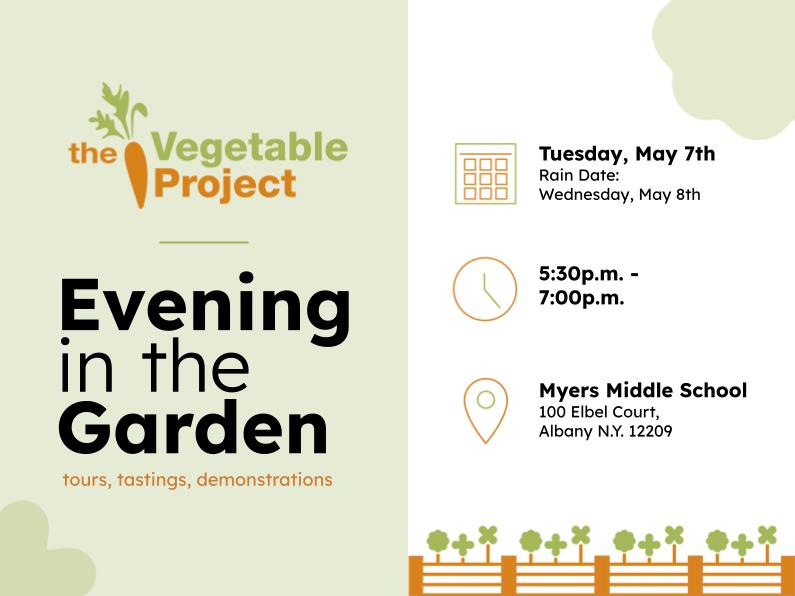 the Vegetable Project

Evening in the Garden

tours, tastings, demonstrations

Tuesday, May 7th
Rain Date:
Wednesday, May 8th

5:30p.m. - 7:00p.m.

Myers Middle School
100 Elbel Court,
Albany N.Y. 12209